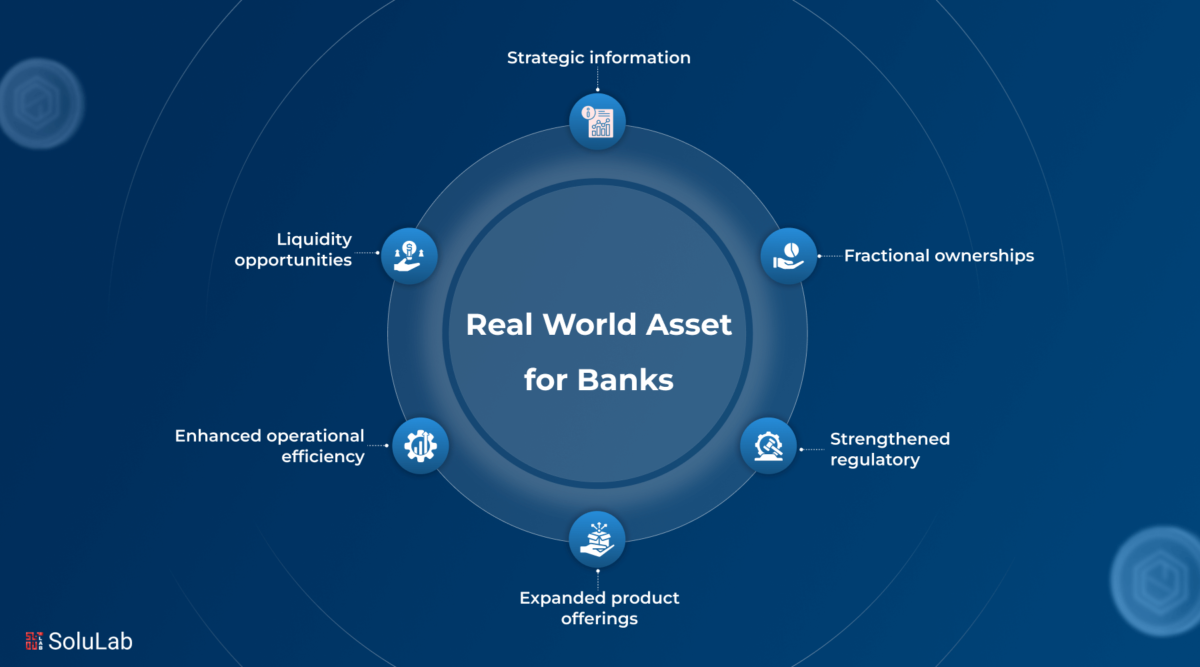 Strategic information

Liquidity opportunities

Fractional ownerships

Real World Asset for Banks

Enhanced operational efficiency

Strengthened regulatory

Expanded product offerings

SoluLab